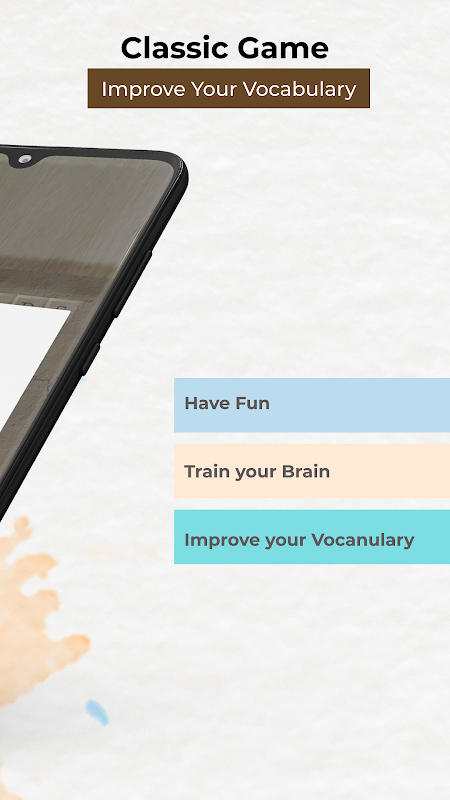 Classic Game

Improve Your Vocabulary

Have Fun

Train your Brain

Improve your Vocanulary